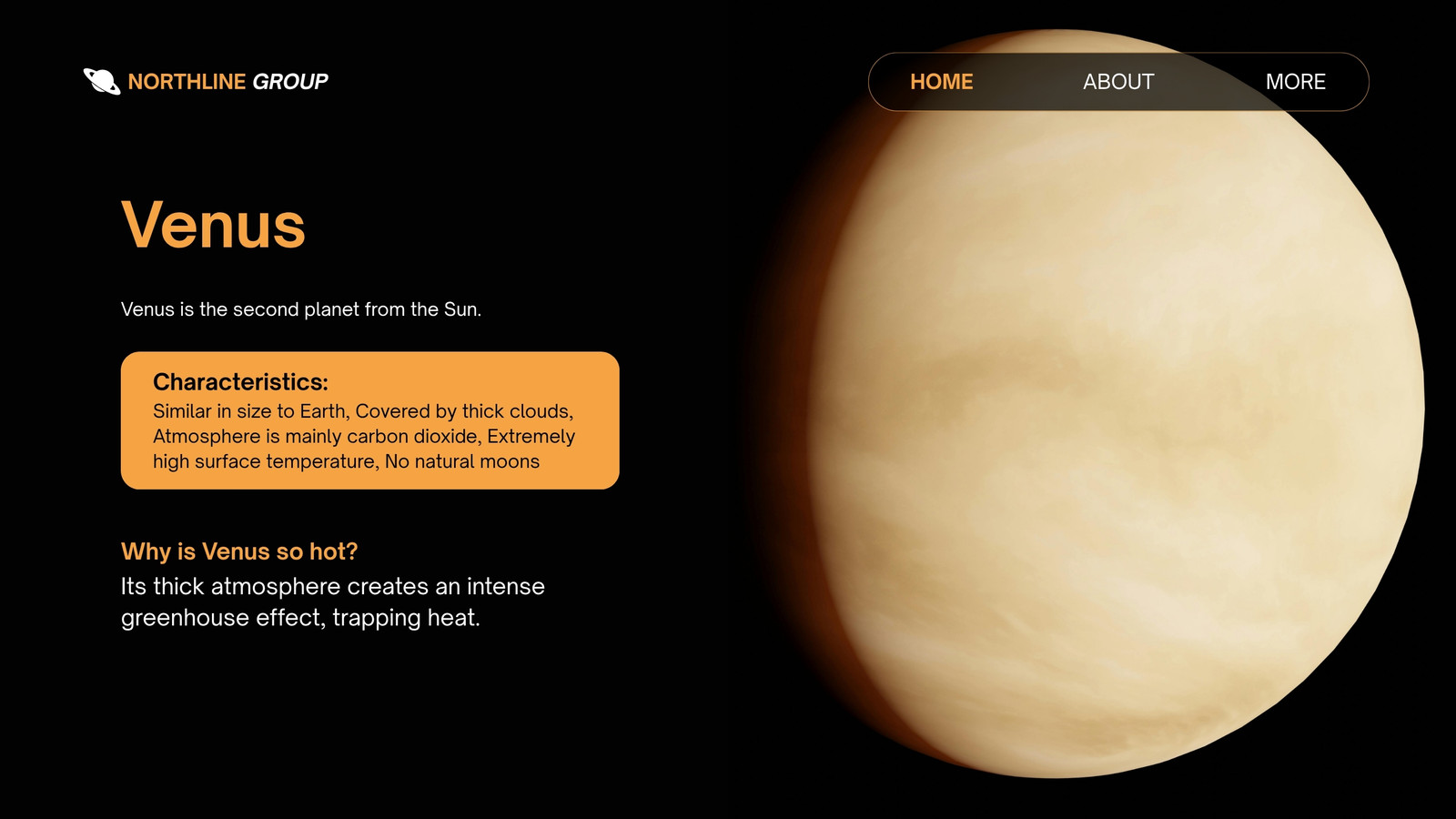 NORTHLINE GROUP

HOME ABOUT MORE

Venus

Venus is the second planet from the Sun.

Characteristics:
Similar in size to Earth, Covered by thick clouds, Atmosphere is mainly carbon dioxide, Extremely high surface temperature, No natural moons

Why is Venus so hot?
Its thick atmosphere creates an intense greenhouse effect, trapping heat.